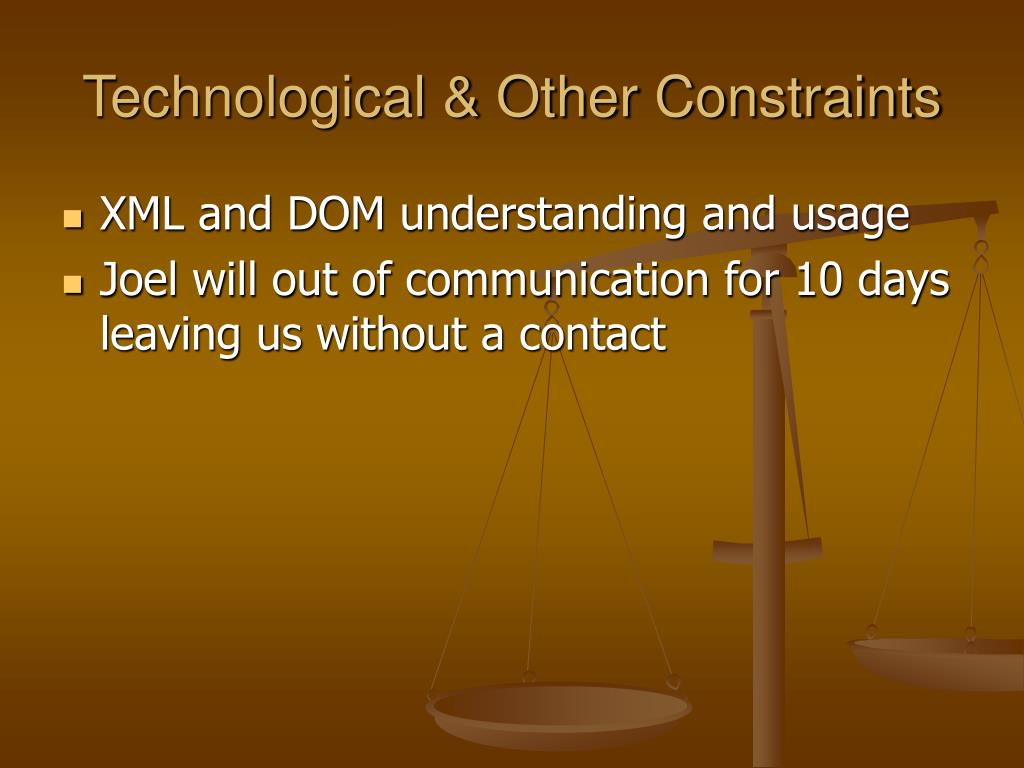 Technological & Other Constraints

- XML and DOM understanding and usage
- Joel will out of communication for 10 days leaving us without a contact